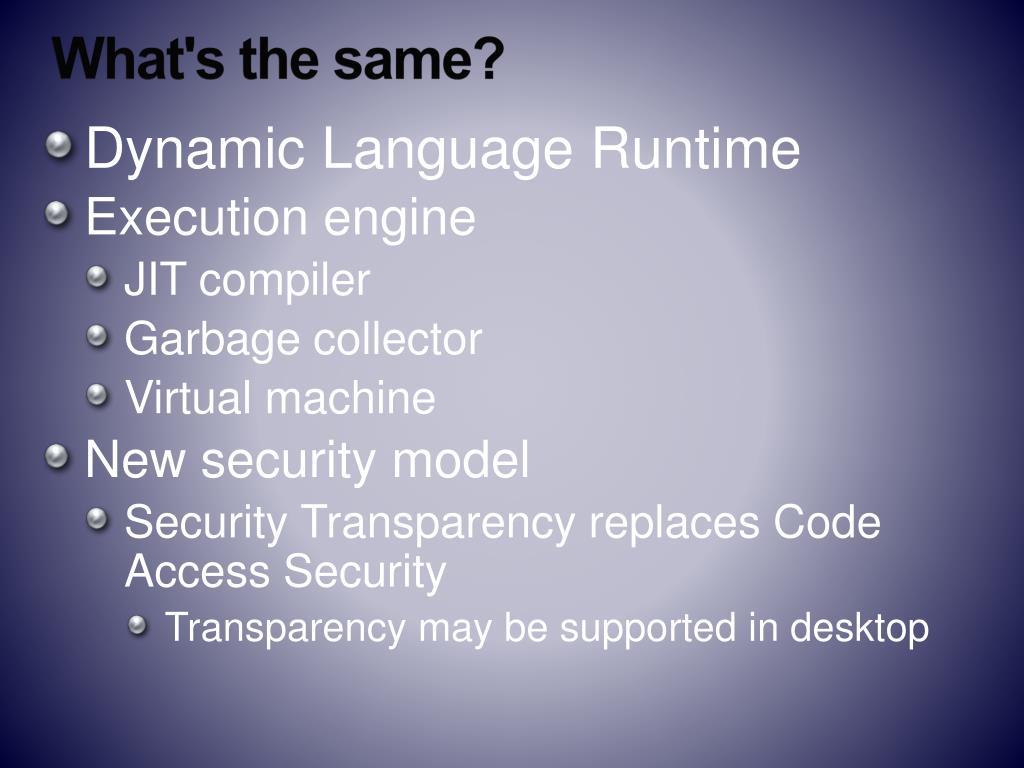 What's the same?

Dynamic Language Runtime

Execution engine

JIT compiler

Garbage collector

Virtual machine

New security model

Security Transparency replaces Code Access Security

Transparency may be supported in desktop